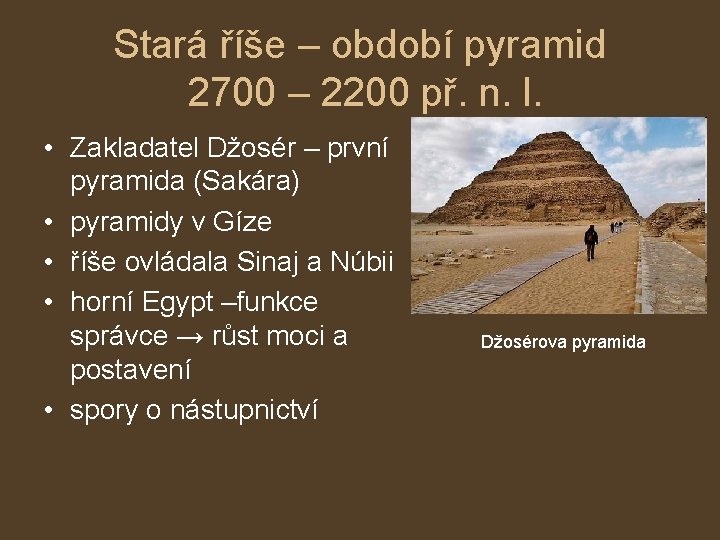 Stará říše – období pyramid
2700 – 2200 př. n. l.

• Zakladatel Džosér – první pyramida (Sakára)
• pyramidy v Gíze
• říše ovládala Sinaj a Núbii
• horní Egypt –funkce správce → růst moci a postavení
• spory o nástupnictví

Džosérova pyramida